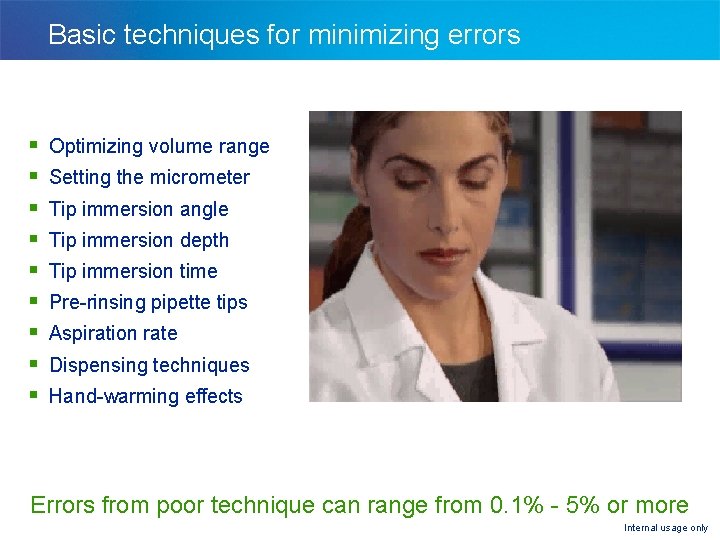 Basic techniques for minimizing errors

- Optimizing volume range
- Setting the micrometer
- Tip immersion angle
- Tip immersion depth
- Tip immersion time
- Pre-rinsing pipette tips
- Aspiration rate
- Dispensing techniques
- Hand-warming effects

Errors from poor technique can range from 0.1% - 5% or more

Internal usage only